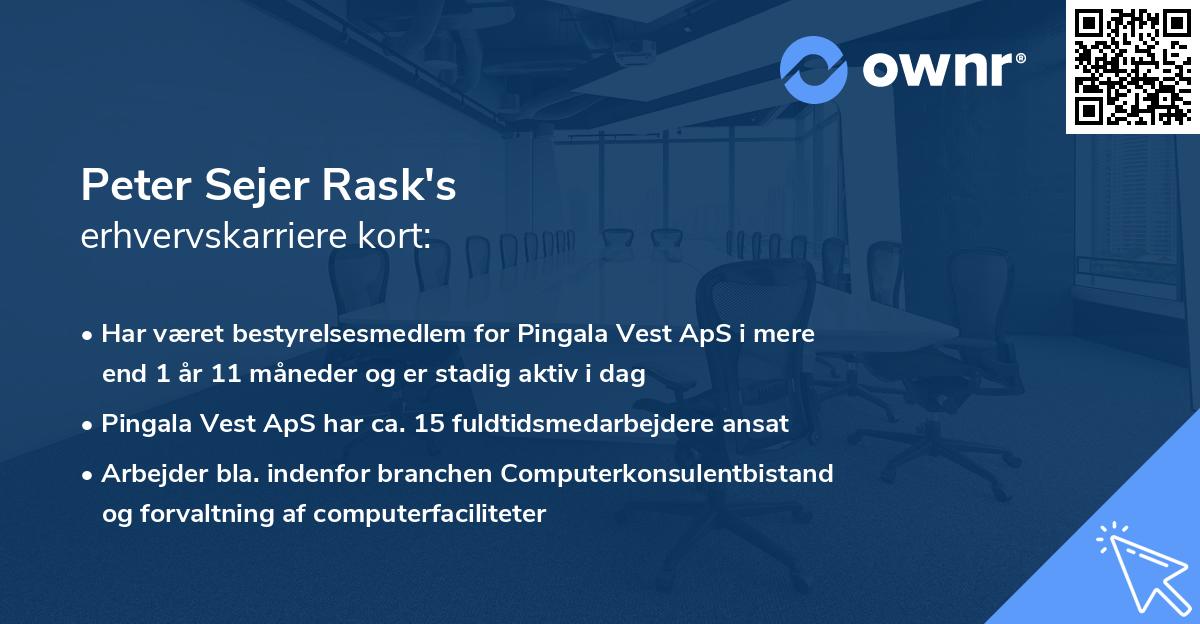 ownr®

Peter Sejer Rask's
erhvervskarriere kort:

• Har været bestyrelsesmedlem for Pingala Vest ApS i mere end 1 år 11 måneder og er stadig aktiv i dag

• Pingala Vest ApS har ca. 15 fuldtidsmedarbejdere ansat

• Arbejder bla. indenfor branchen Computerkonsulentbistand og forvaltning af computerfaciliteter